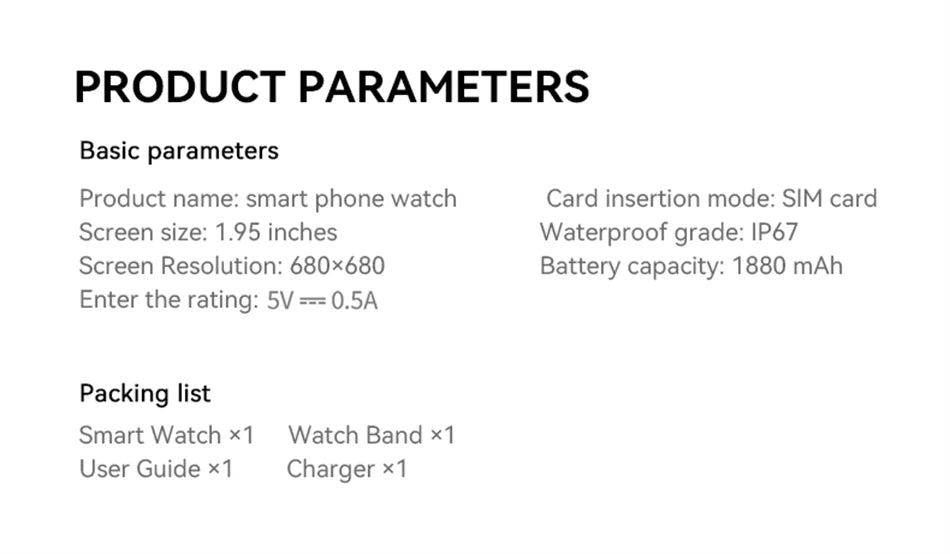 PRODUCT PARAMETERS

Basic parameters

Product name: smart phone watch
Screen size: 1.95 inches
Screen Resolution: 680×680
Enter the rating: 5V ⎓ 0.5A

Card insertion mode: SIM card
Waterproof grade: IP67
Battery capacity: 1880 mAh

Packing list

Smart Watch ×1 Watch Band ×1
User Guide ×1 Charger ×1